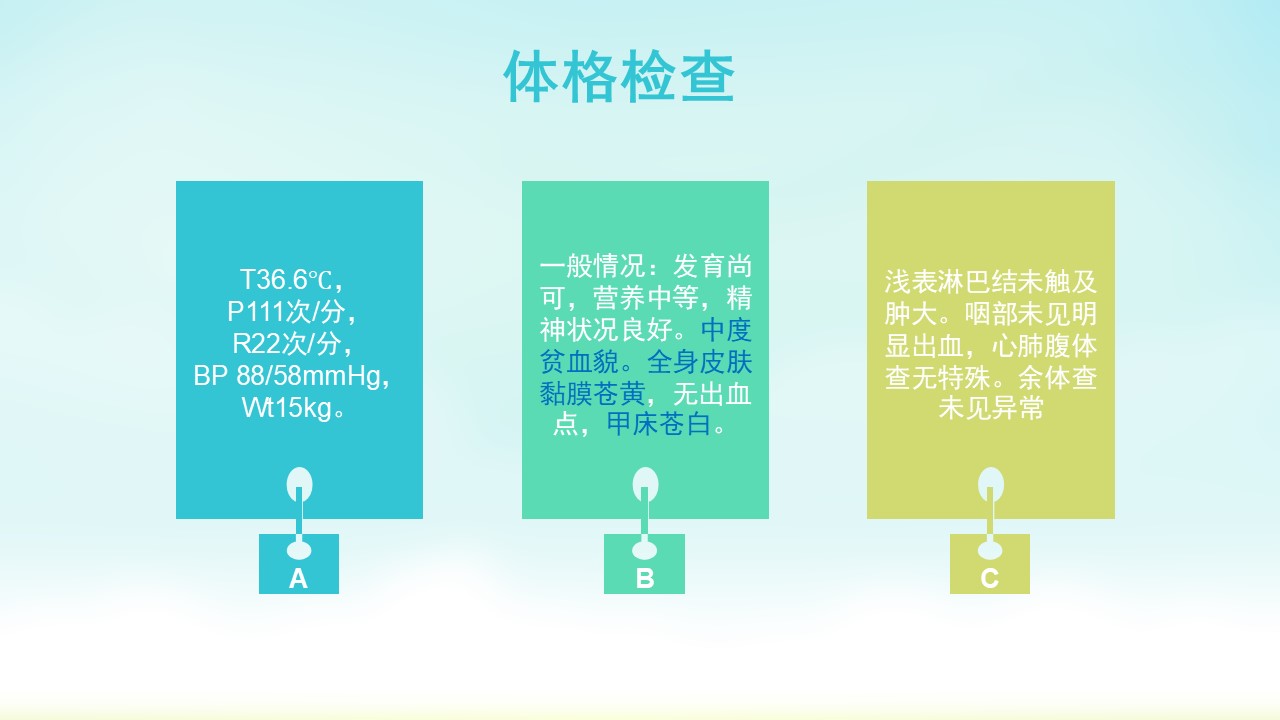 体格检查

T36.6℃，
P111次/分，
R22次/分，
BP 88/58mmHg，
Wt15kg。

A

一般情况：发育尚可，营养中等，精神状况良好。中度贫血貌。全身皮肤黏膜苍黄，无出血点，甲床苍白。

B

浅表淋巴结未触及肿大。咽部未见明显出血，心肺腹体查无特殊。余体查未见异常

C